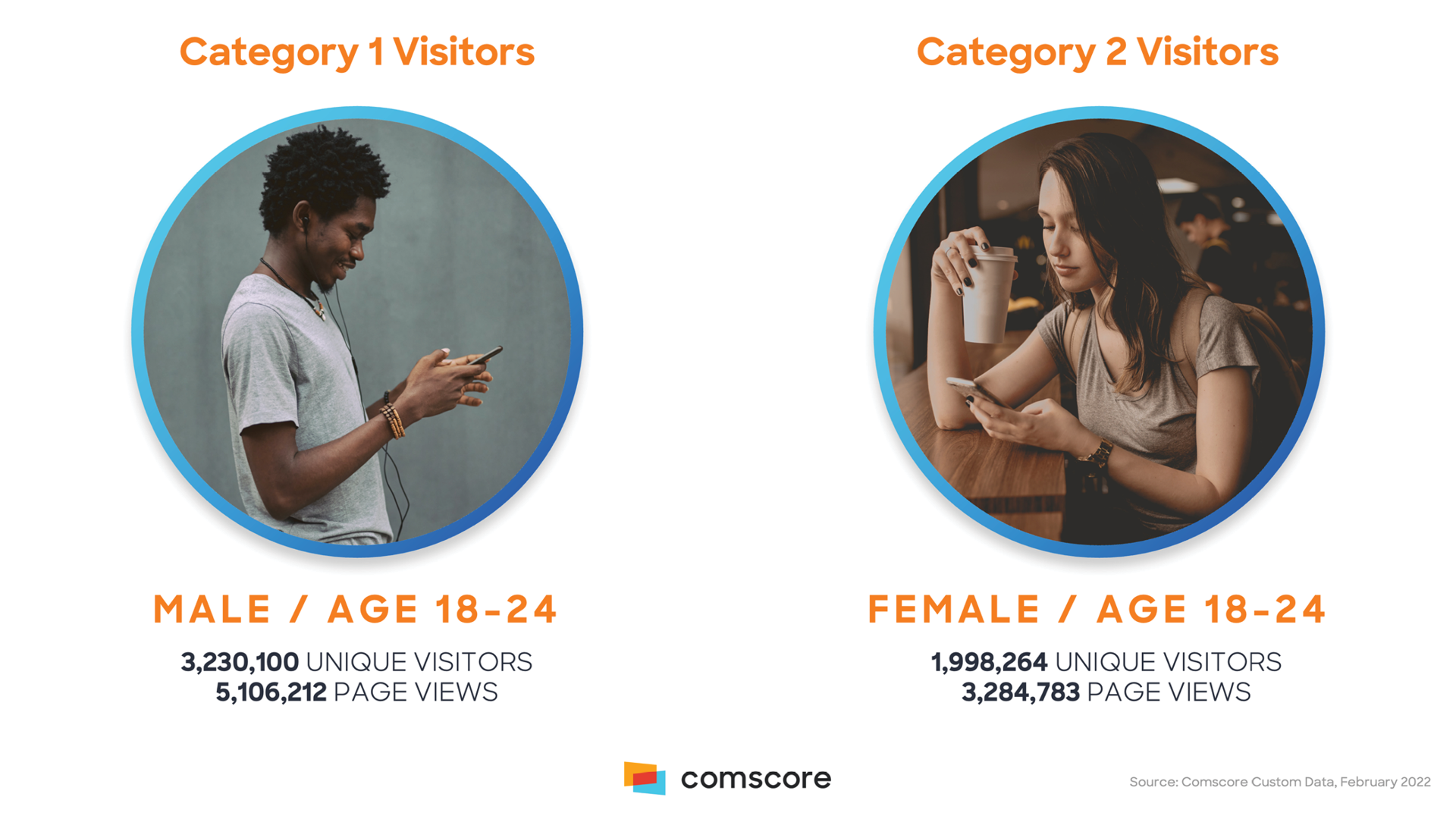 Category 1 Visitors

MALE / AGE 18-24

3,230,100 UNIQUE VISITORS
5,106,212 PAGE VIEWS

Category 2 Visitors

FEMALE / AGE 18-24

1,998,264 UNIQUE VISITORS
3,284,783 PAGE VIEWS

comscore

Source: Comscore Custom Data, February 2022